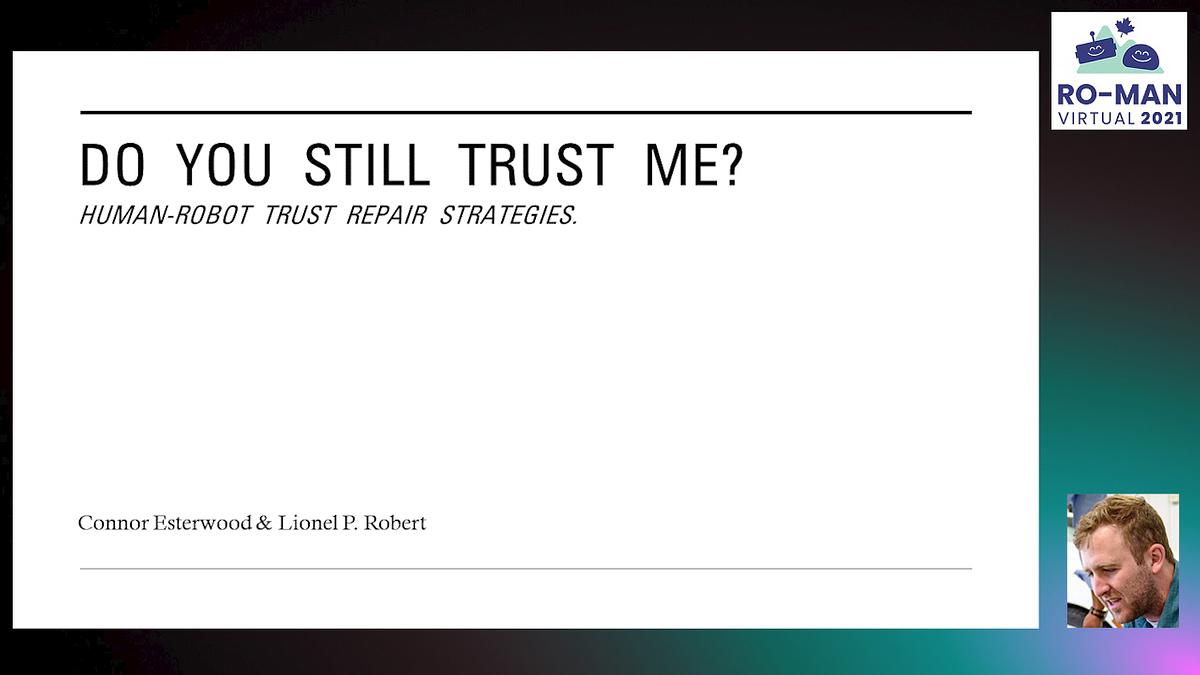 DO YOU STILL TRUST ME?

HUMAN-ROBOT TRUST REPAIR STRATEGIES.

Connor Esterwood & Lionel P. Robert

RO-MAN
VIRTUAL 2021